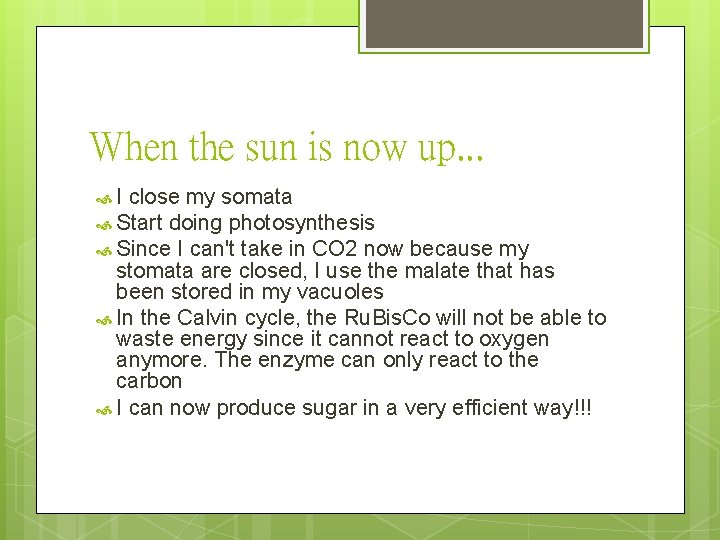 When the sun is now up...

I close my somata

Start doing photosynthesis

Since I can't take in CO2 now because my stomata are closed, I use the malate that has been stored in my vacuoles

In the Calvin cycle, the RuBisCo will not be able to waste energy since it cannot react to oxygen anymore. The enzyme can only react to the carbon

I can now produce sugar in a very efficient way!!!